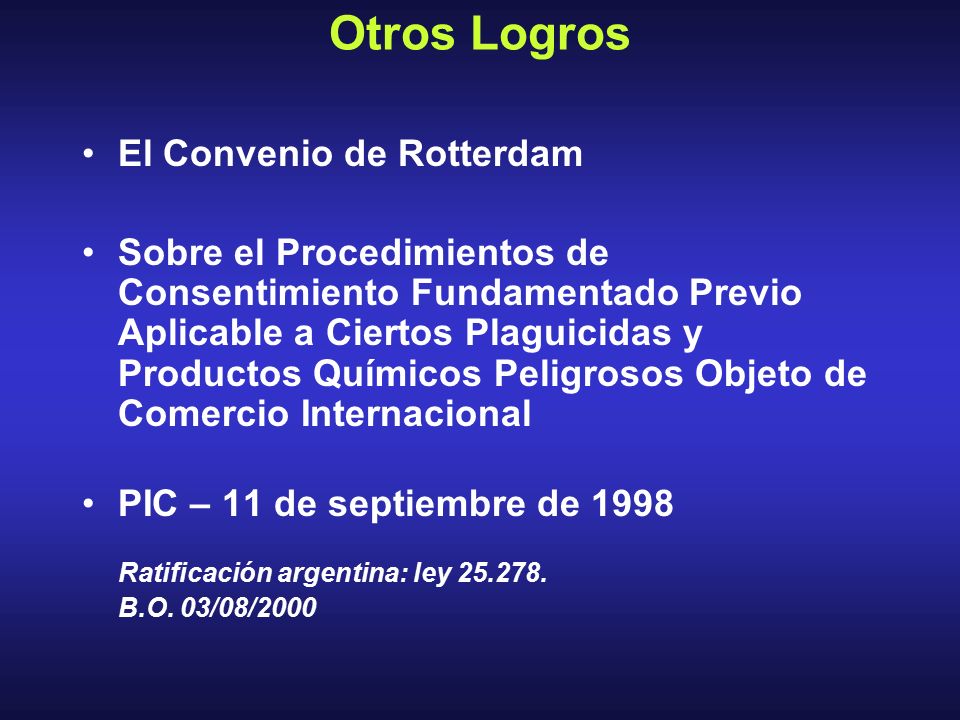 Otros Logros

• El Convenio de Rotterdam

• Sobre el Procedimientos de Consentimiento Fundamentado Previo Aplicable a Ciertos Plaguicidas y Productos Químicos Peligrosos Objeto de Comercio Internacional

• PIC – 11 de septiembre de 1998

Ratificación argentina: ley 25.278.
B.O. 03/08/2000